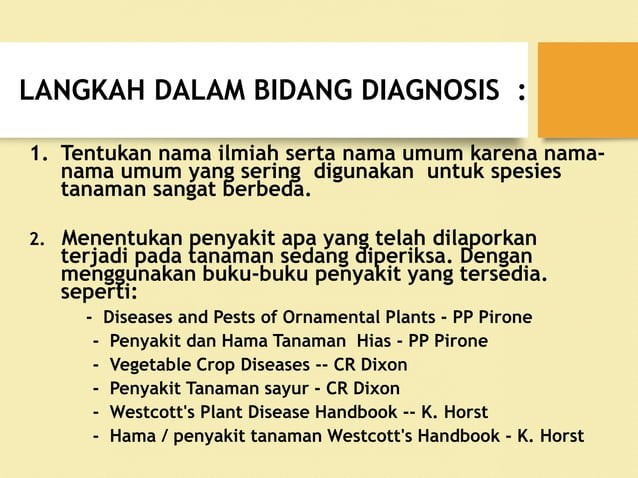 LANGKAH DALAM BIDANG DIAGNOSIS :

1. Tentukan nama ilmiah serta nama umum karena nama-nama umum yang sering digunakan untuk spesies tanaman sangat berbeda.

2. Menentukan penyakit apa yang telah dilaporkan terjadi pada tanaman sedang diperiksa. Dengan menggunakan buku-buku penyakit yang tersedia. seperti:

- Diseases and Pests of Ornamental Plants - PP Pirone
- Penyakit dan Hama Tanaman Hias - PP Pirone
- Vegetable Crop Diseases -- CR Dixon
- Penyakit Tanaman sayur - CR Dixon
- Westcott's Plant Disease Handbook -- K. Horst
- Hama / penyakit tanaman Westcott's Handbook - K. Horst